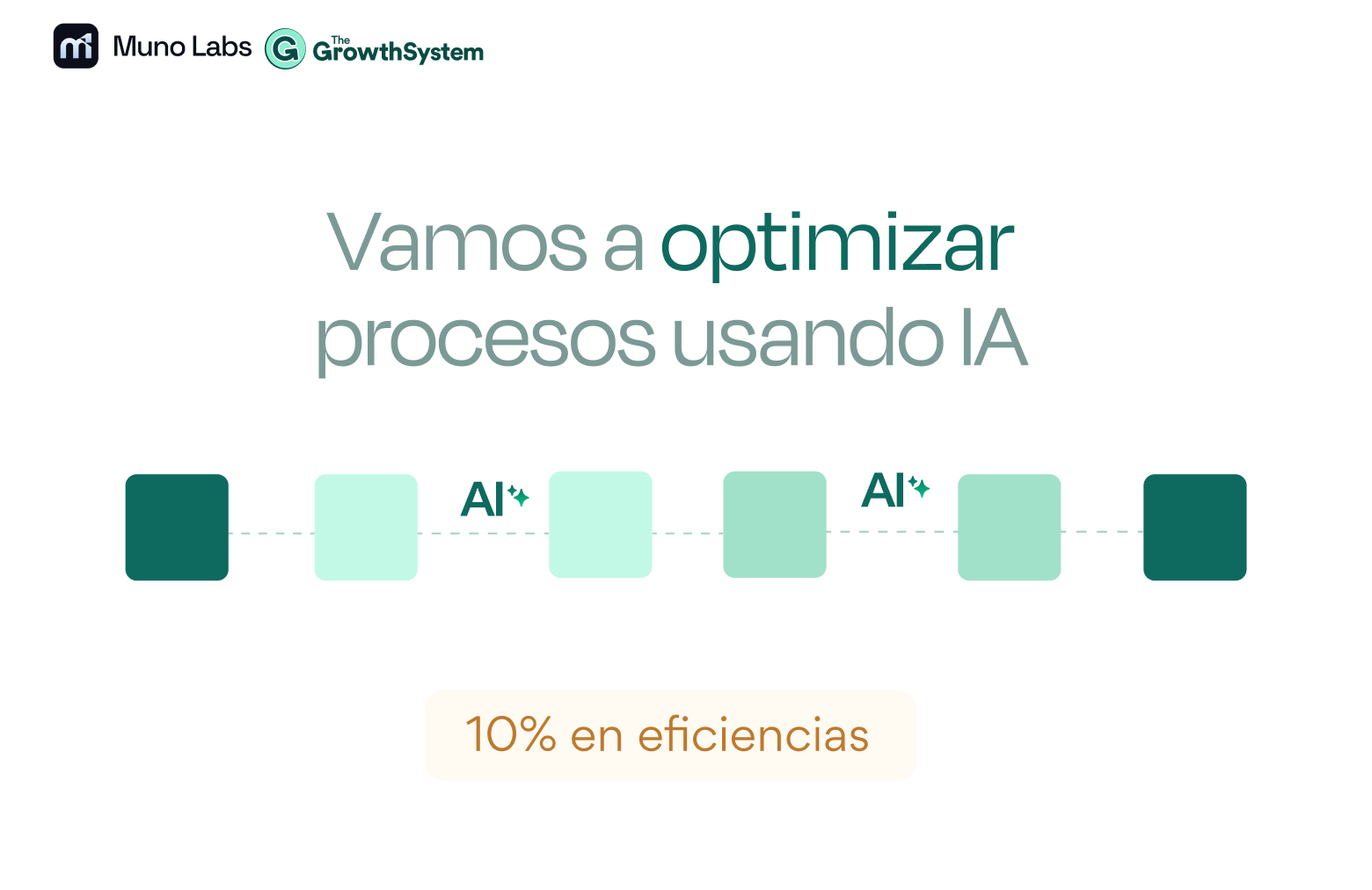 Muno Labs The GrowthSystem

Vamos a optimizar procesos usando IA

AI AI

10% en eficiencias